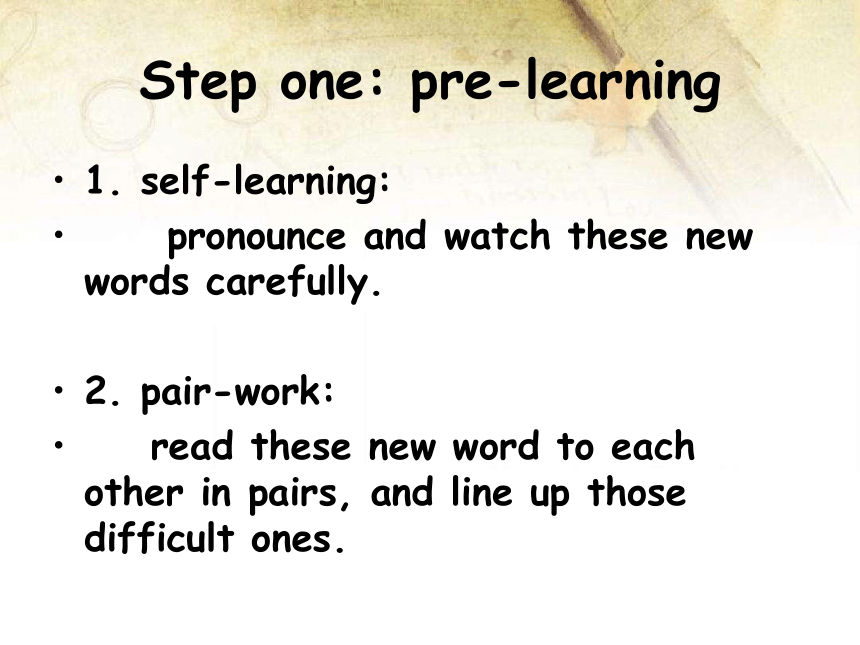 Step one: pre-learning

• 1. self-learning:
• pronounce and watch these new words carefully.

• 2. pair-work:
• read these new word to each other in pairs, and line up those difficult ones.